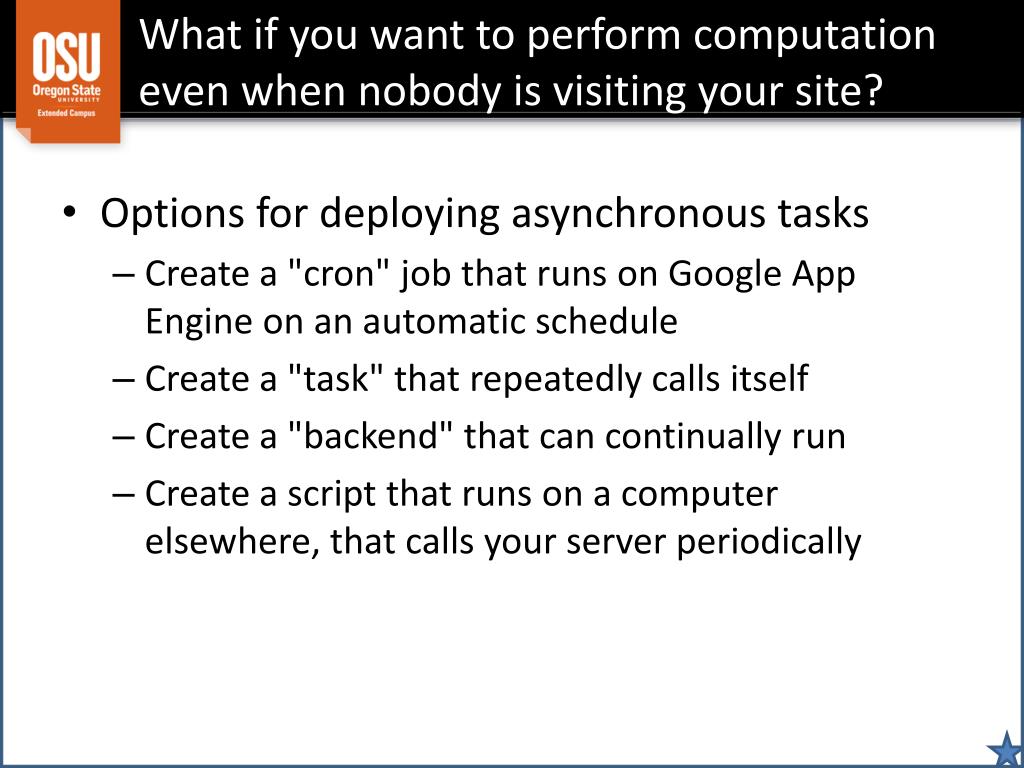 OSU
Oregon State
UNIVERSITY
Extended Campus

What if you want to perform computation even when nobody is visiting your site?

• Options for deploying asynchronous tasks
– Create a "cron" job that runs on Google App Engine on an automatic schedule
– Create a "task" that repeatedly calls itself
– Create a "backend" that can continually run
– Create a script that runs on a computer elsewhere, that calls your server periodically